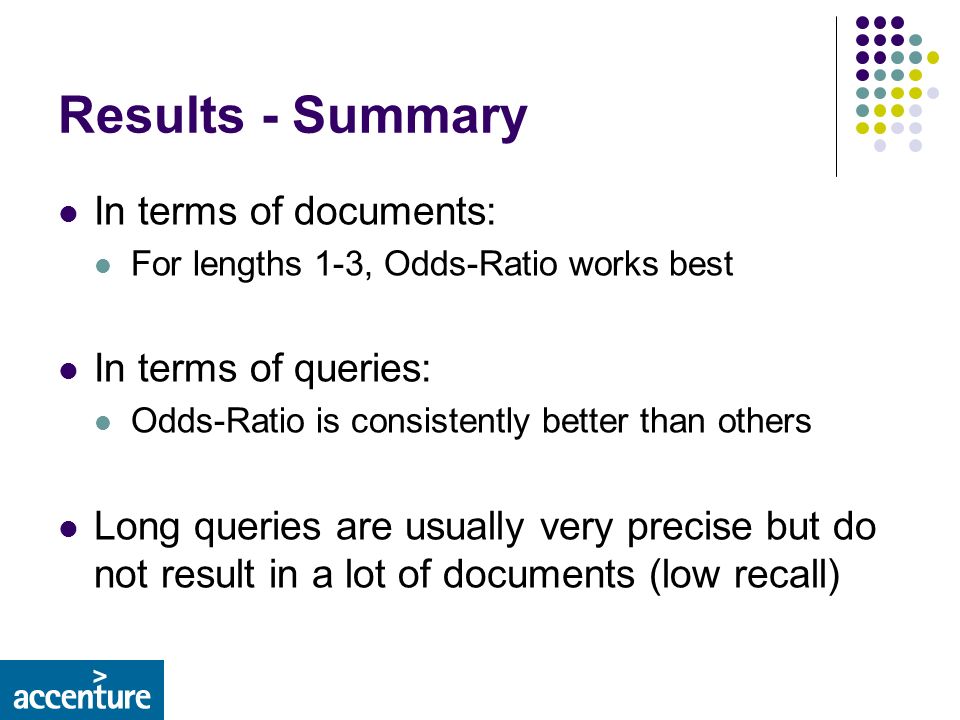 Results - Summary

- In terms of documents:
  - For lengths 1-3, Odds-Ratio works best

- In terms of queries:
  - Odds-Ratio is consistently better than others

- Long queries are usually very precise but do not result in a lot of documents (low recall)

accenture